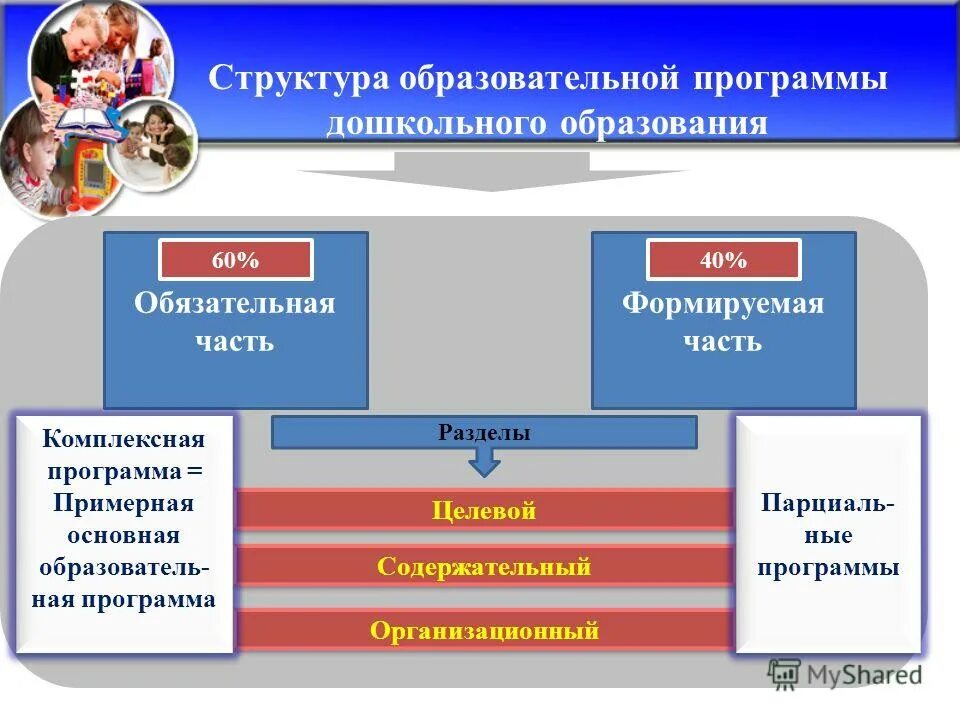 Структура образовательной программы дошкольного образования

60%
Обязательная часть

40%
Формируемая часть

Комплексная программа = Примерная основная образовательная программа

Разделы

Целевой

Содержательный

Организационный

Парциальные программы

MyShared